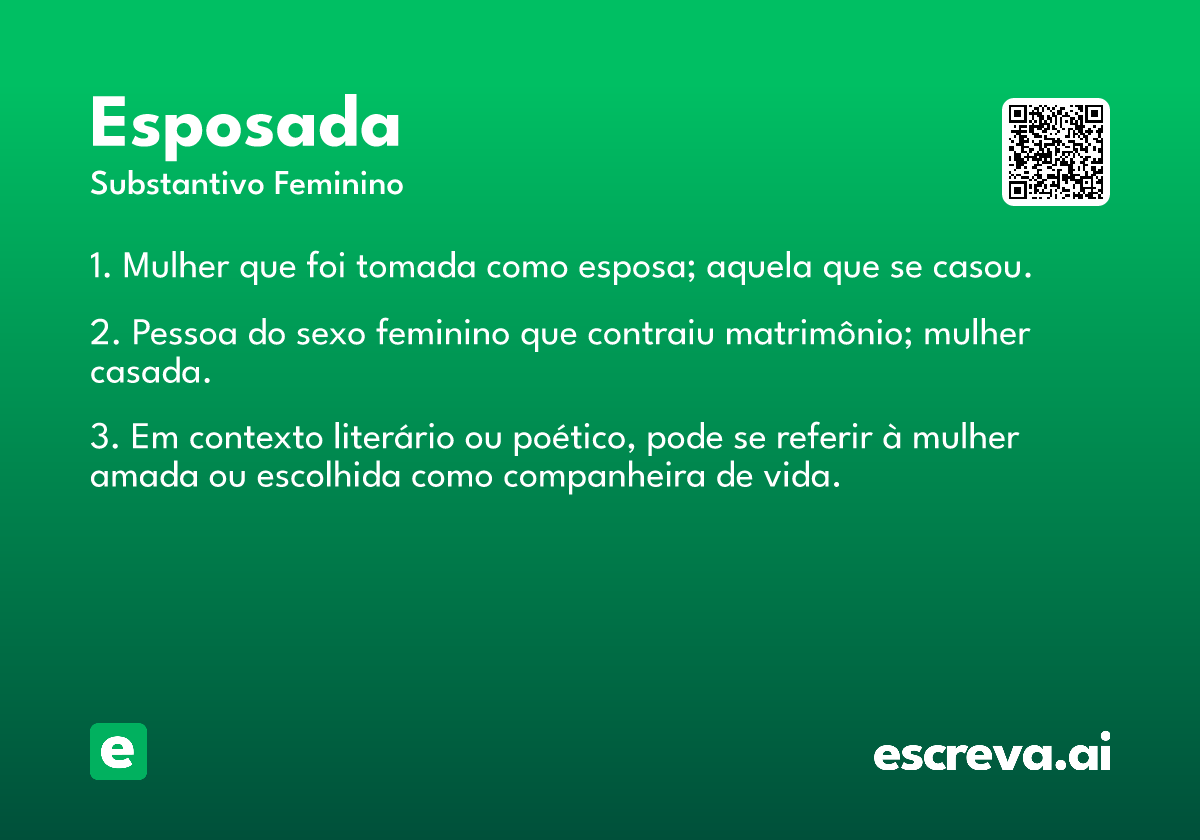 Esposada
Substantivo Feminino

1. Mulher que foi tomada como esposa; aquela que se casou.

2. Pessoa do sexo feminino que contraiu matrimônio; mulher casada.

3. Em contexto literário ou poético, pode se referir à mulher amada ou escolhida como companheira de vida.

e

escreva.ai